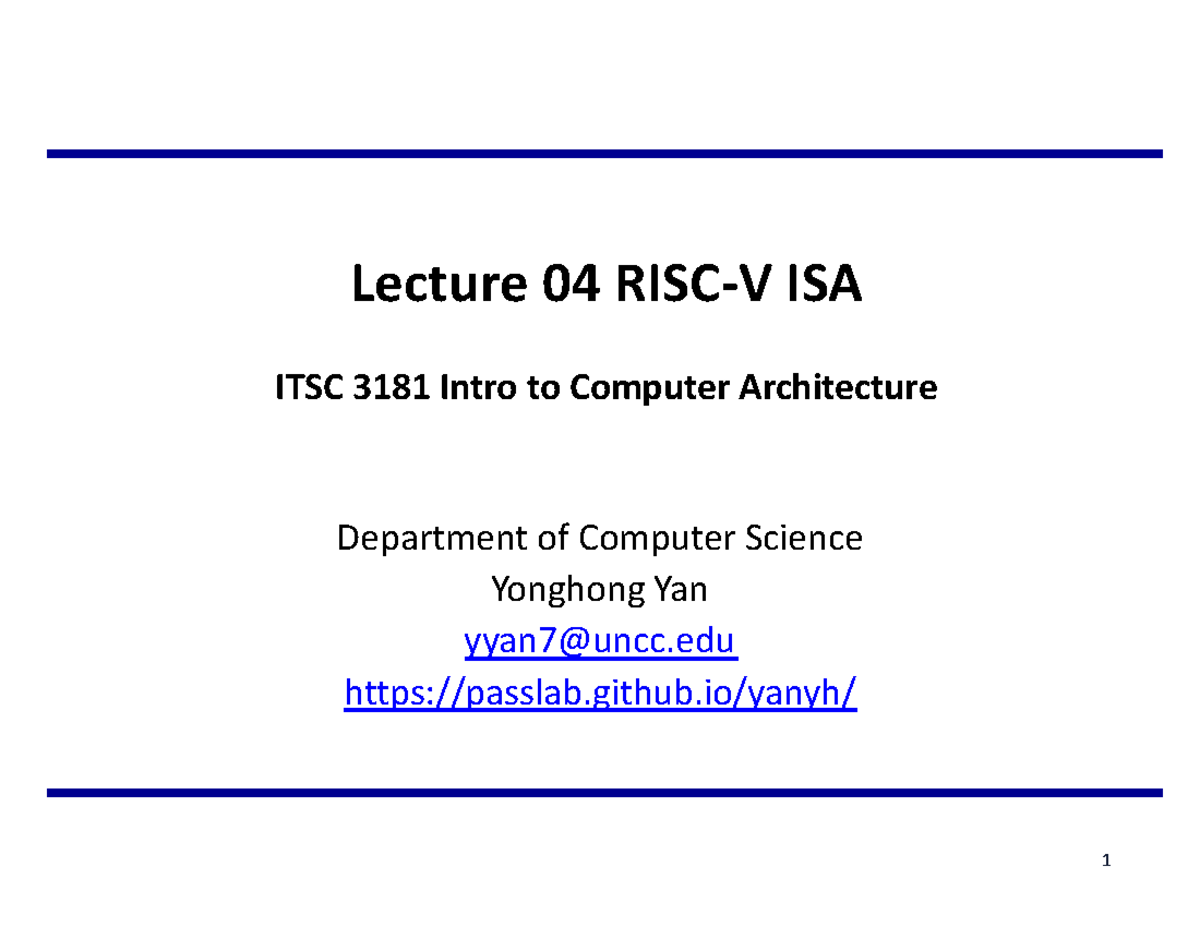 Lecture 04 RISC-V ISA

ITSC 3181 Intro to Computer Architecture

Department of Computer Science
Yonghong Yan
yyan7@uncc.edu
https://passlab.github.io/yanyh/

1